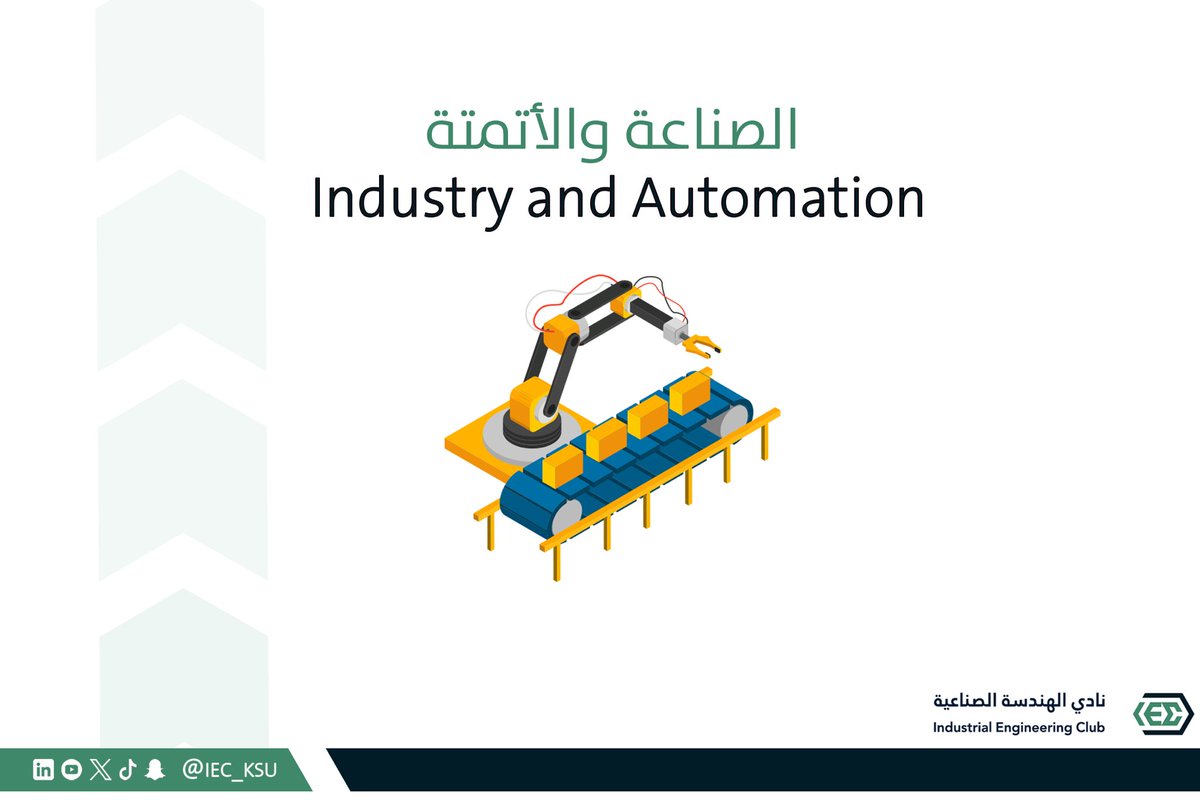 الصناعة والأتمتة
Industry and Automation

نادي الهندسة الصناعية
Industrial Engineering Club

@IEC_KSU